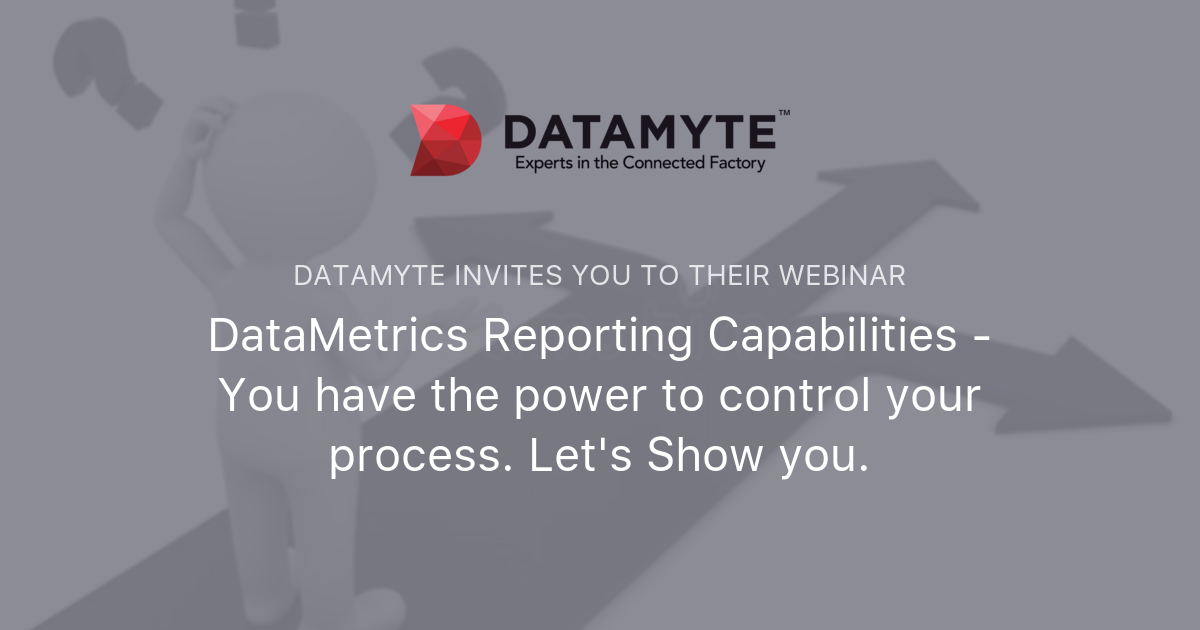 DATAMYTE™
Experts in the Connected Factory

DATAMYTE INVITES YOU TO THEIR WEBINAR

DataMetrics Reporting Capabilities - You have the power to control your process. Let's Show you.